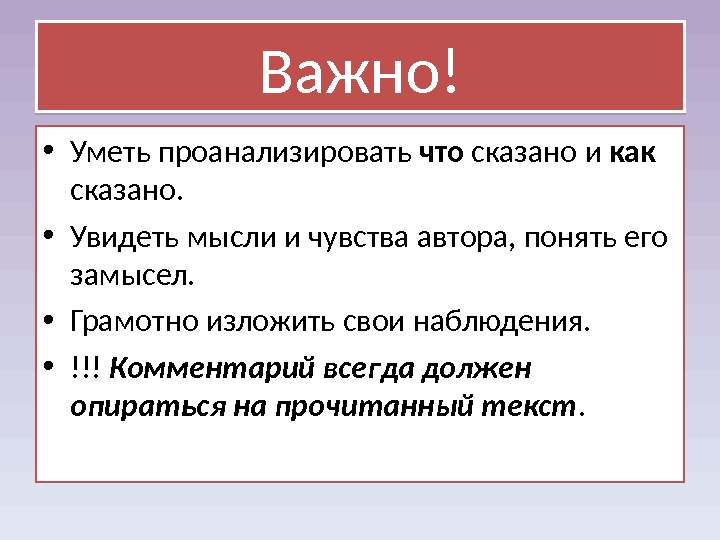 Важно!

• Уметь проанализировать что сказано и как сказано.
• Увидеть мысли и чувства автора, понять его замысел.
• Грамотно изложить свои наблюдения.
• !!! Комментарий всегда должен опираться на прочитанный текст.